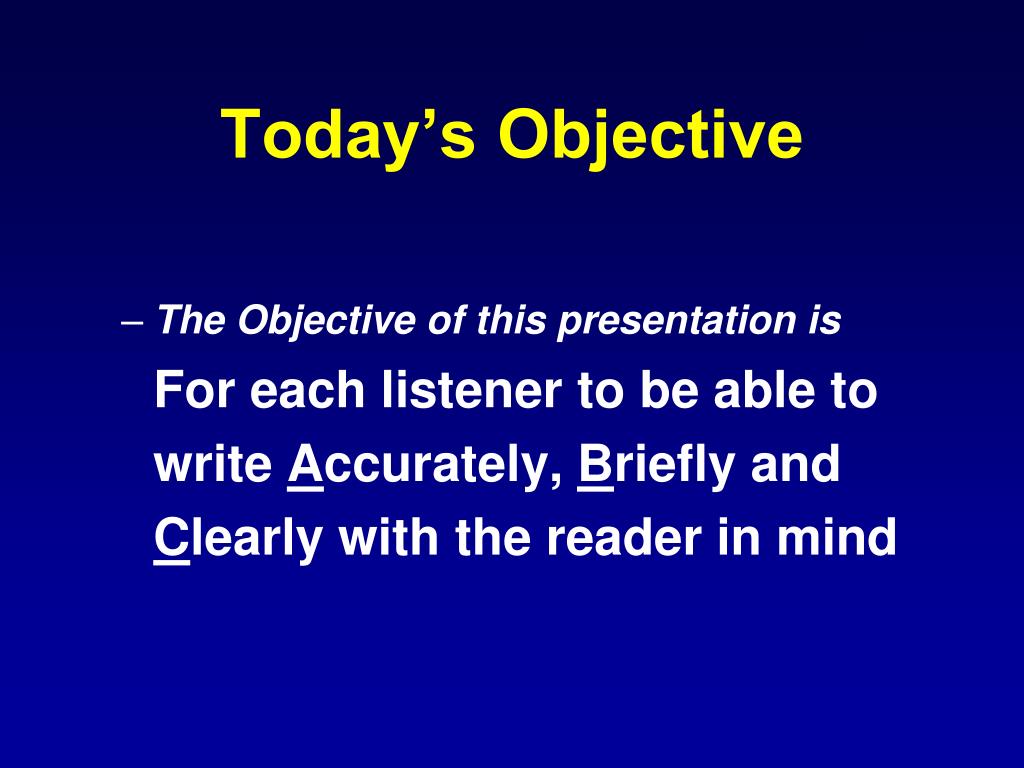 Today’s Objective

– The Objective of this presentation is For each listener to be able to write Accurately, Briefly and Clearly with the reader in mind